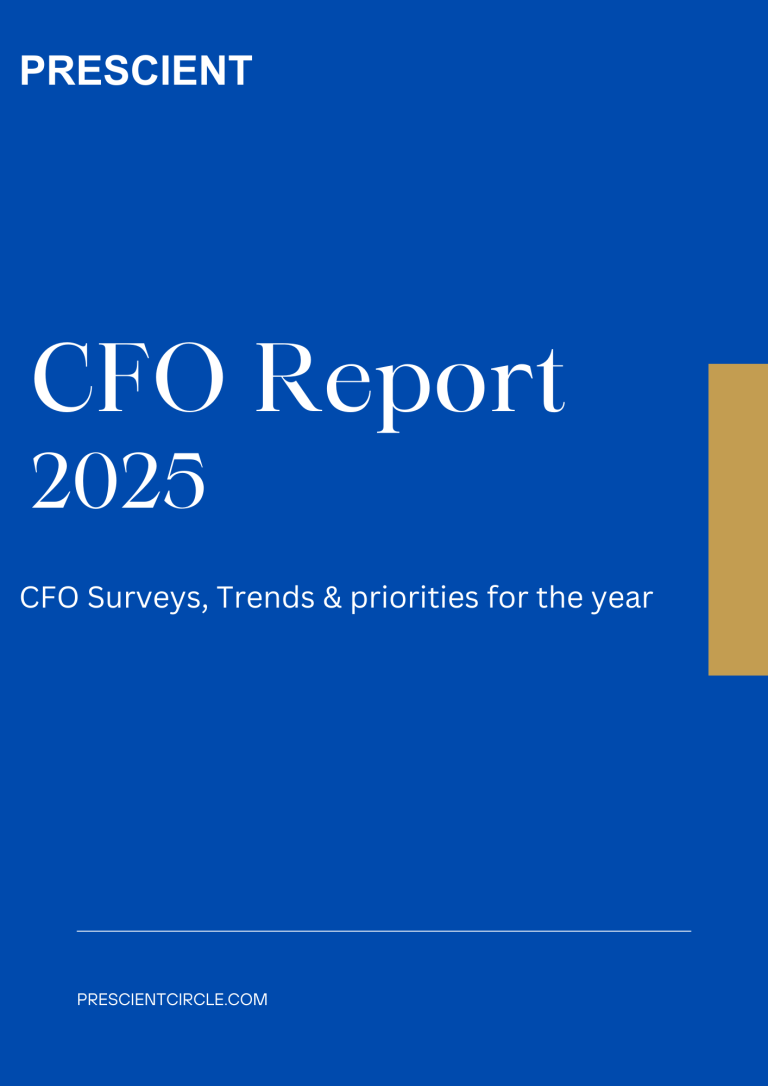 PRESCIENT

CFO Report 2025

CFO Surveys, Trends & priorities for the year

PRESCIENTCIRCLE.COM